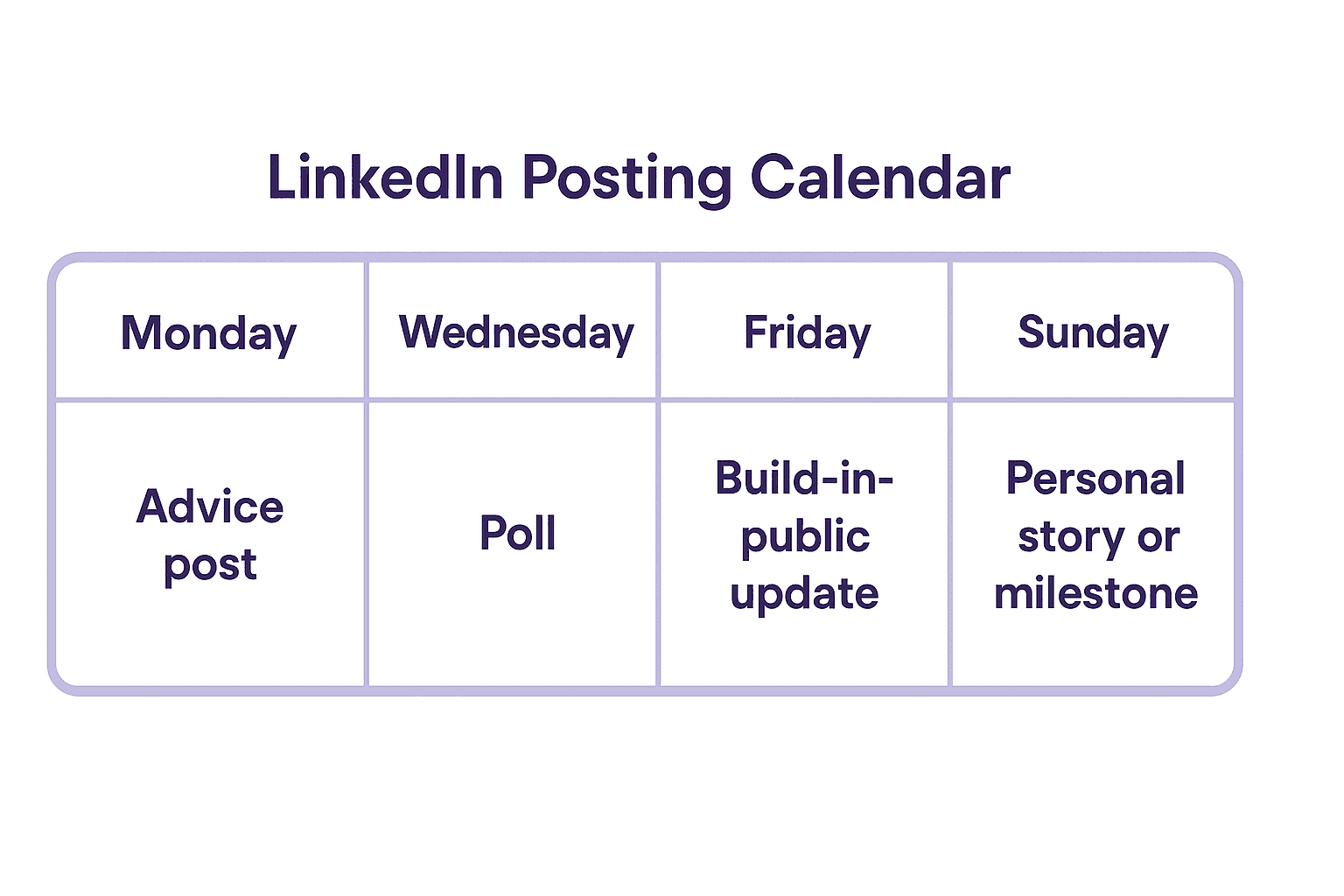 LinkedIn Posting Calendar

| Monday | Wednesday | Friday | Sunday |
|---|---|---|---|
| Advice post | Poll | Build-in-public update | Personal story or milestone |